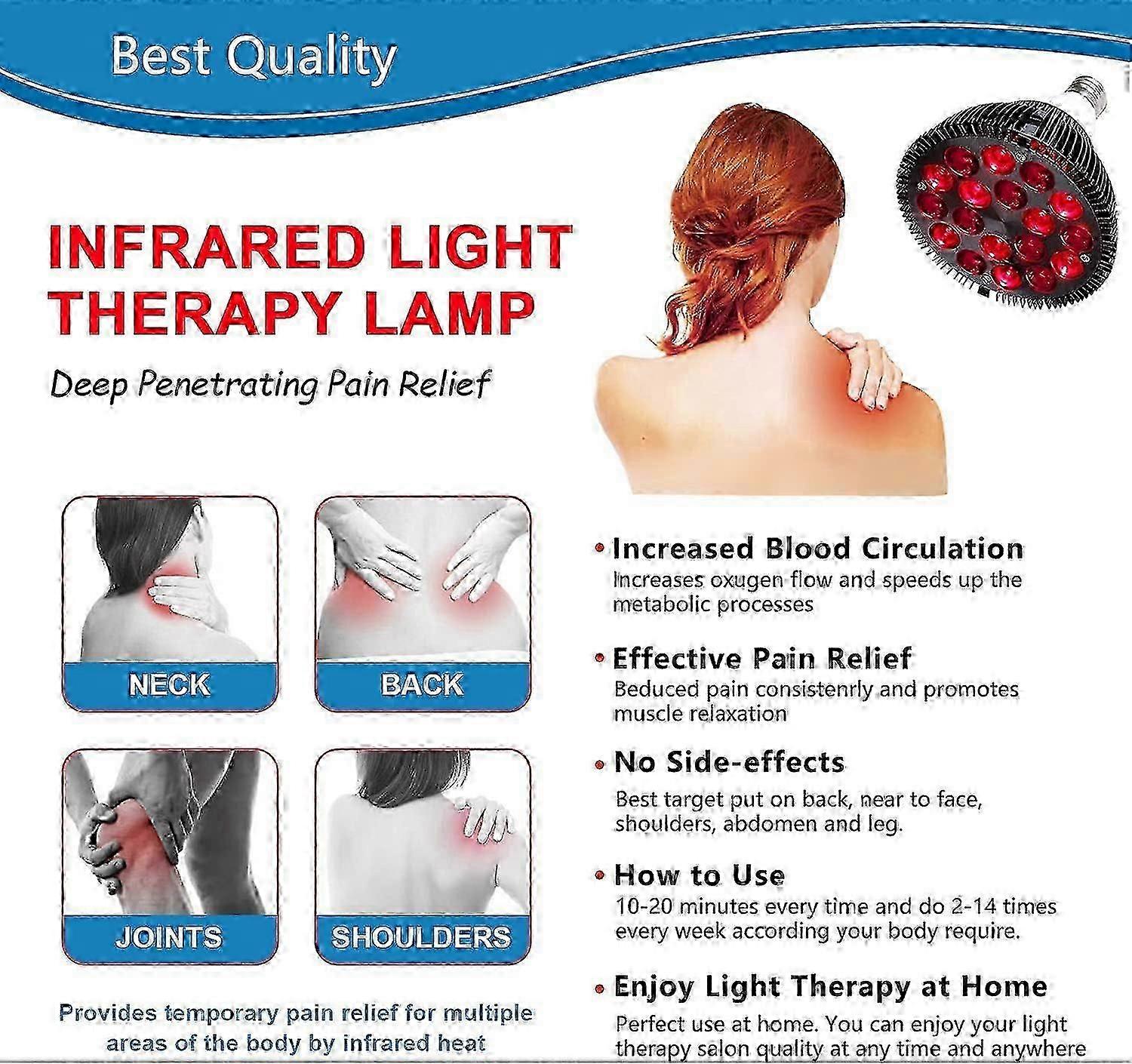 Best Quality

INFRARED LIGHT THERAPY LAMP

Deep Penetrating Pain Relief

NECK

BACK

JOINTS

SHOULDERS

Provides temporary pain relief for multiple areas of the body by infrared heat

• Increased Blood Circulation
Increases oxugen flow and speeds up the metabolic processes

• Effective Pain Relief
Beduced pain consistenrly and promotes muscle relaxation

• No Side-effects
Best target put on back, near to face, shoulders, abdomen and leg.

• How to Use
10-20 minutes every time and do 2-14 times every week according your body require.

• Enjoy Light Therapy at Home
Perfect use at home. You can enjoy your light therapy salon quality at any time and anywhere